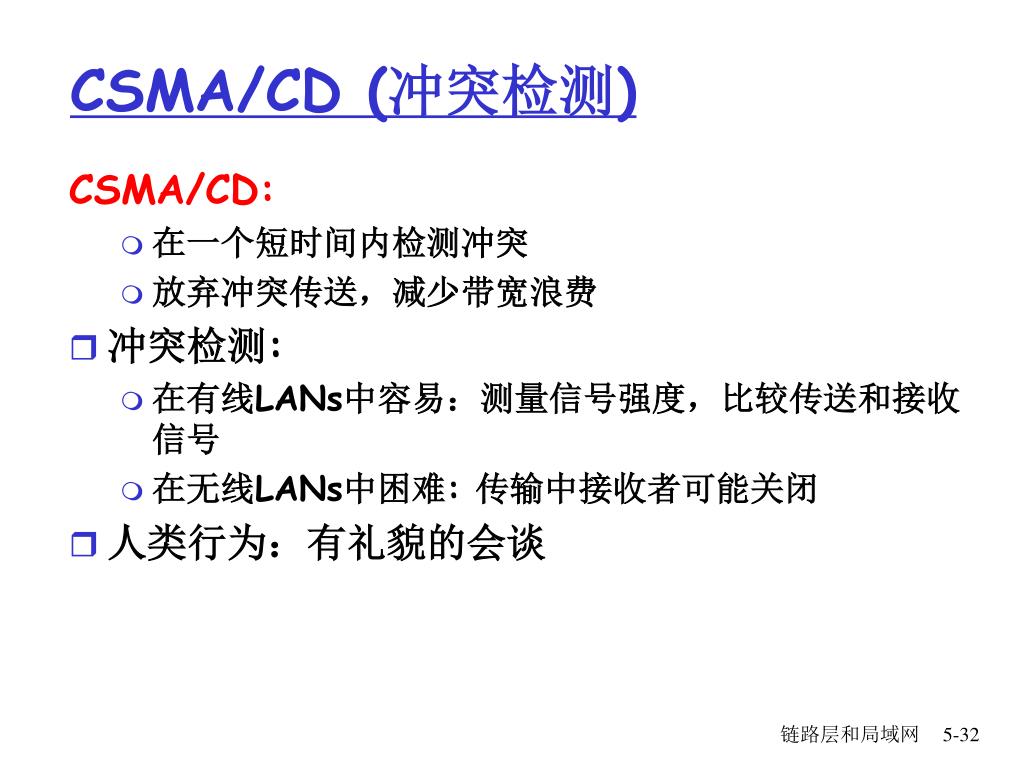 CSMA/CD (冲突检测)

CSMA/CD:

在一个短时间内检测冲突

放弃冲突传送，减少带宽浪费

冲突检测:

在有线LANs中容易：测量信号强度，比较传送和接收信号

在无线LANs中困难: 传输中接收者可能关闭

人类行为：有礼貌的会谈

链路层和局域网 5-32